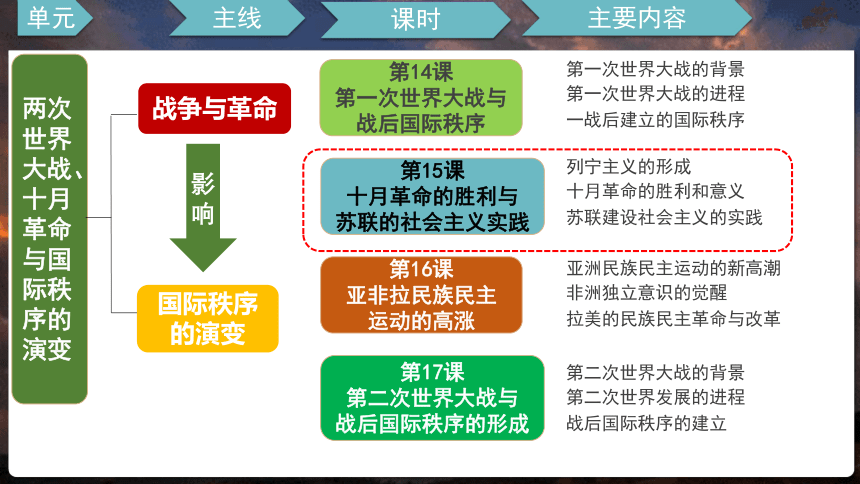 单元

主线

课时

主要内容

两次世界大战、十月革命与国际秩序的演变

战争与革命

影响

国际秩序的演变

第14课
第一次世界大战与战后国际秩序

第一次世界大战的背景
第一次世界大战的进程
一战后建立的国际秩序

第15课
十月革命的胜利与苏联的社会主义实践

列宁主义的形成
十月革命的胜利和意义
苏联建设社会主义的实践

第16课
亚非拉民族民主运动的高涨

亚洲民族民主运动的新高潮
非洲独立意识的觉醒
拉美的民族民主革命与改革

第17课
第二次世界大战与战后国际秩序的形成

第二次世界大战的背景
第二次世界发展的进程
战后国际秩序的建立